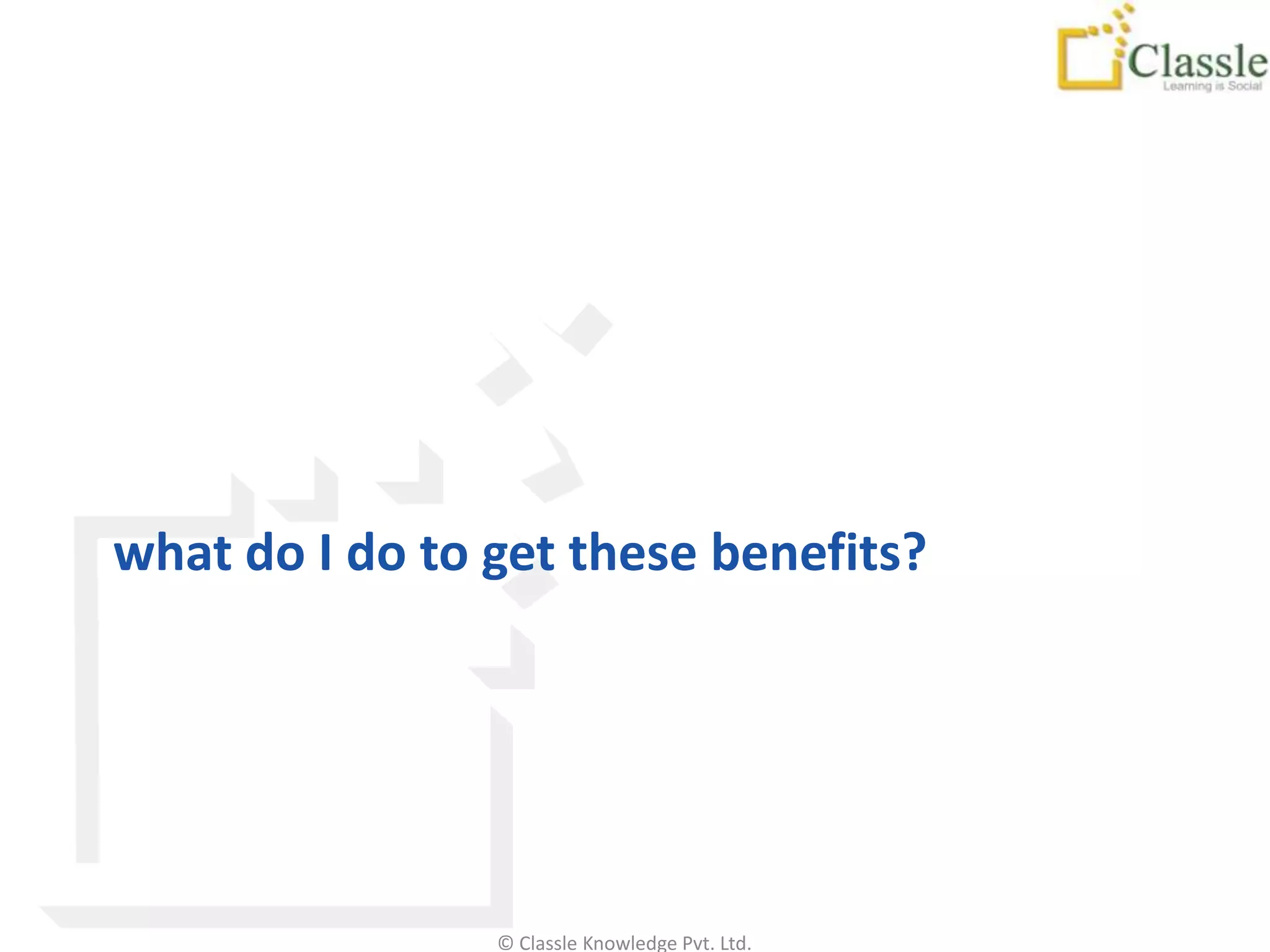 Classle
Learning is Social

what do I do to get these benefits?

© Classle Knowledge Pvt. Ltd.